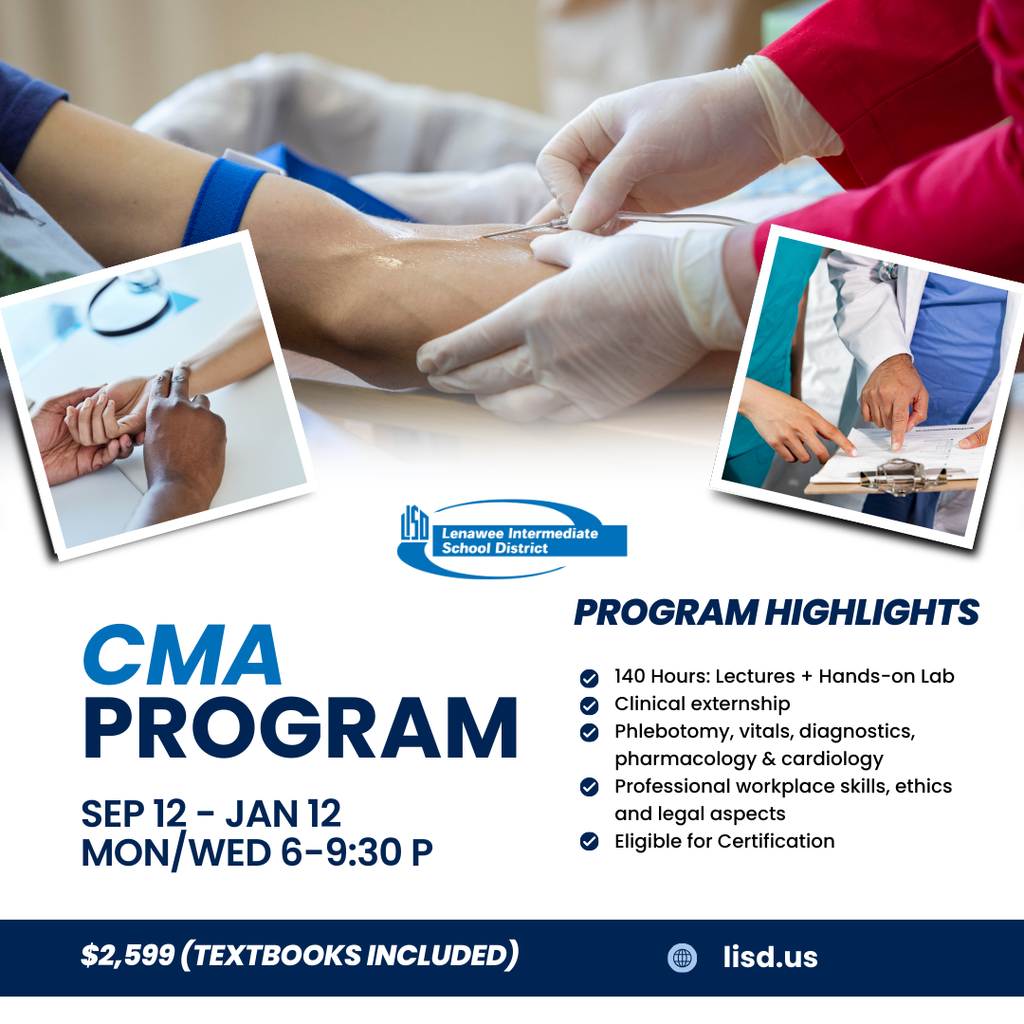 LISD Lenawee Intermediate School District

CMA PROGRAM

SEP 12 - JAN 12
MON/WED 6-9:30 P

PROGRAM HIGHLIGHTS

140 Hours: Lectures + Hands-on Lab
Clinical externship
Phlebotomy, vitals, diagnostics, pharmacology & cardiology
Professional workplace skills, ethics and legal aspects
Eligible for Certification

$2,599 (TEXTBOOKS INCLUDED)

lisd.us